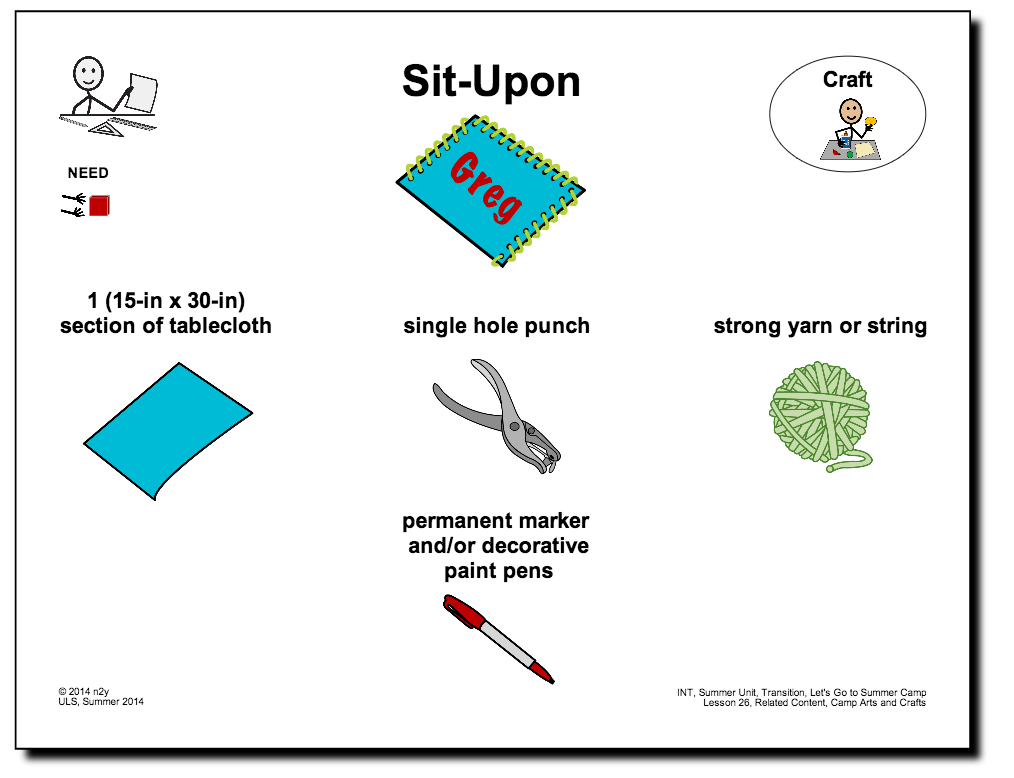 Sit-Upon

Craft

NEED

Greg

1 (15-in x 30-in) section of tablecloth

single hole punch

strong yarn or string

permanent marker and/or decorative paint pens

© 2014 n2y
ULS, Summer 2014

INT, Summer Unit, Transition, Let's Go to Summer Camp
Lesson 26, Related Content, Camp Arts and Crafts